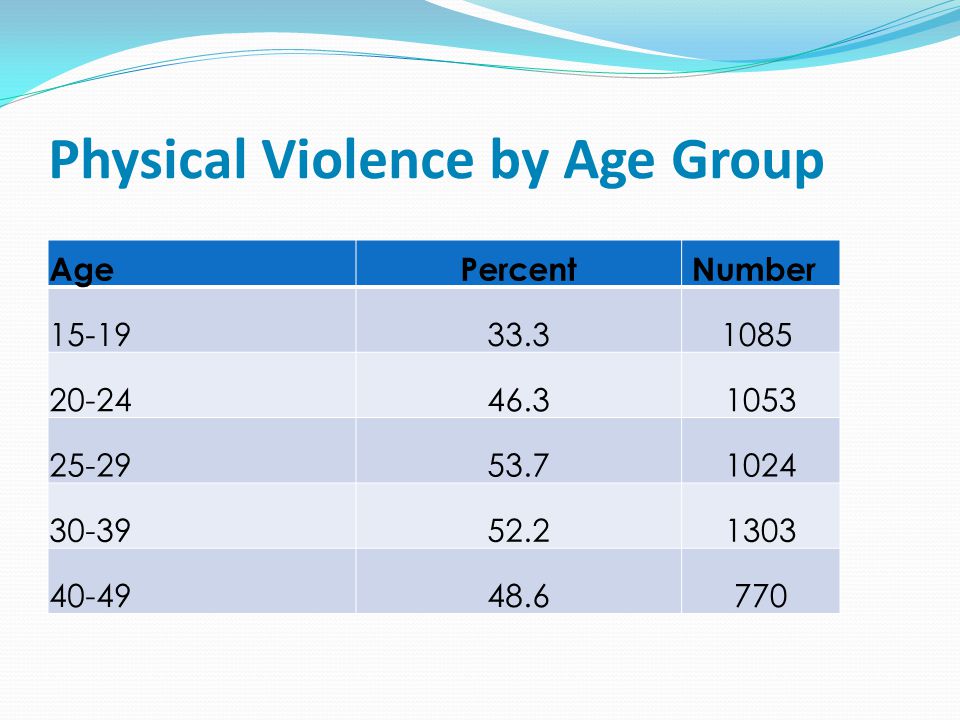 Physical Violence by Age Group

| Age | Percent | Number |
|---|---|---|
| 15-19 | 33.3 | 1085 |
| 20-24 | 46.3 | 1053 |
| 25-29 | 53.7 | 1024 |
| 30-39 | 52.2 | 1303 |
| 40-49 | 48.6 | 770 |